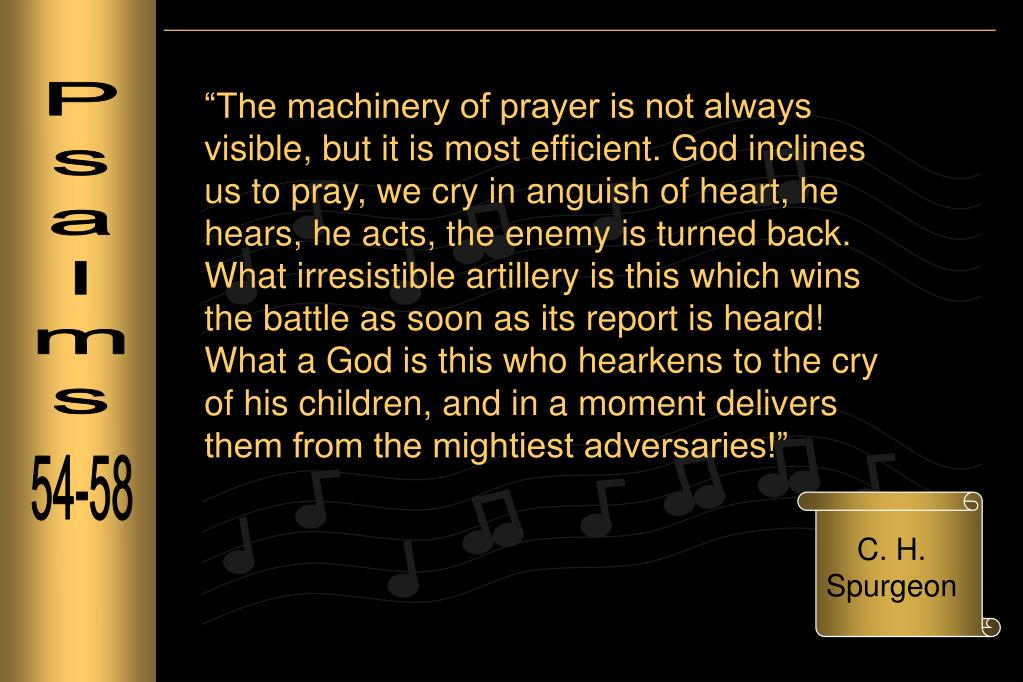 Psalms
54-58

“The machinery of prayer is not always visible, but it is most efficient. God inclines us to pray, we cry in anguish of heart, he hears, he acts, the enemy is turned back. What irresistible artillery is this which wins the battle as soon as its report is heard! What a God is this who hearkens to the cry of his children, and in a moment delivers them from the mightiest adversaries!”

C. H. Spurgeon